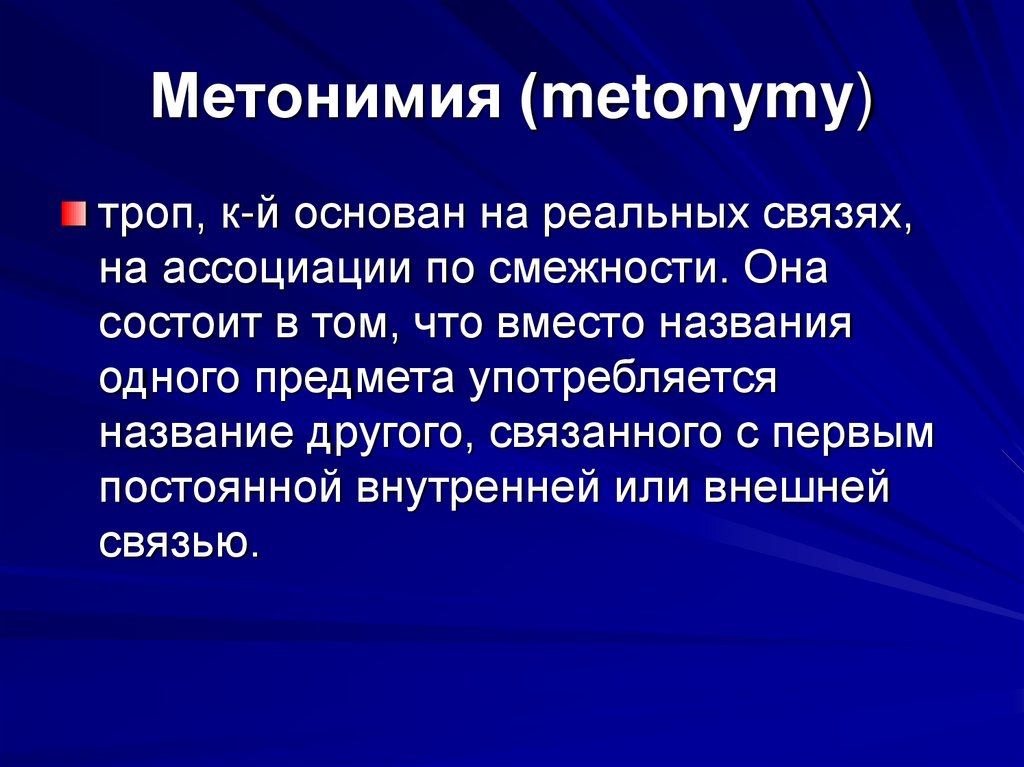 Метонимия (metonymy)

троп, к-й основан на реальных связях, на ассоциации по смежности. Она состоит в том, что вместо названия одного предмета употребляется название другого, связанного с первым постоянной внутренней или внешней связью.